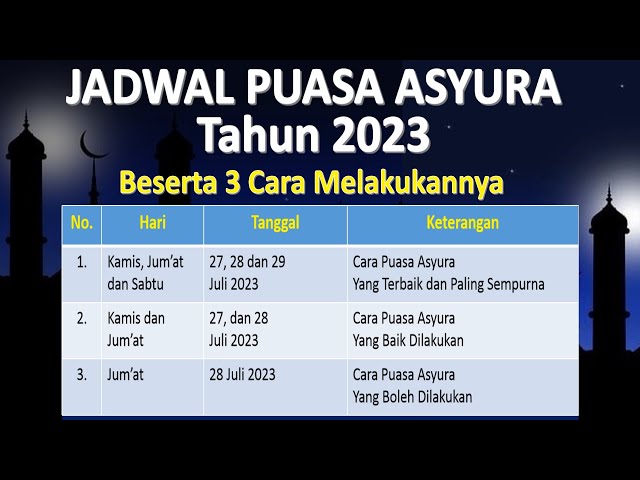 JADWAL PUASA ASYURA
Tahun 2023

Beserta 3 Cara Melakukannya

| No. | Hari | Tanggal | Keterangan |
|---|---|---|---|
| 1. | Kamis, Jum'at dan Sabtu | 27, 28 dan 29 Juli 2023 | Cara Puasa Asyura Yang Terbaik dan Paling Sempurna |
| 2. | Kamis dan Jum'at | 27, dan 28 Juli 2023 | Cara Puasa Asyura Yang Baik Dilakukan |
| 3. | Jum'at | 28 Juli 2023 | Cara Puasa Asyura Yang Boleh Dilakukan |